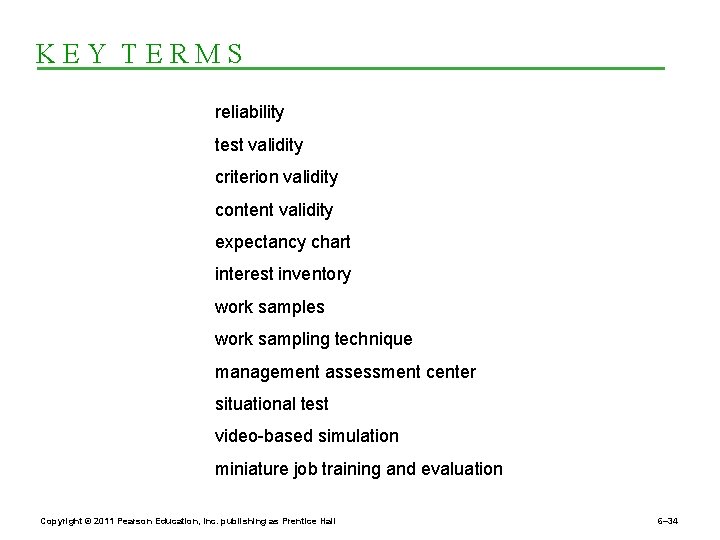 KEY TERMS

reliability

test validity

criterion validity

content validity

expectancy chart

interest inventory

work samples

work sampling technique

management assessment center

situational test

video-based simulation

miniature job training and evaluation

Copyright © 2011 Pearson Education, Inc. publishing as Prentice Hall

6–34